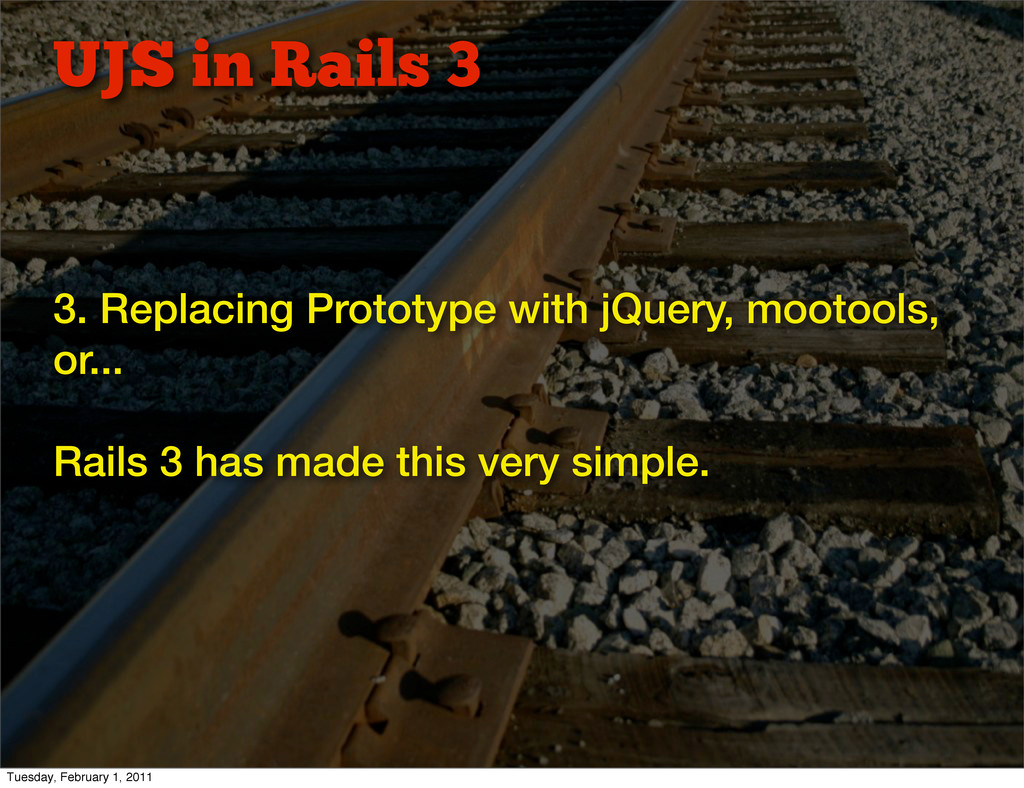 UJS in Rails 3

3. Replacing Prototype with jQuery, mootools, or...

Rails 3 has made this very simple.

Tuesday, February 1, 2011